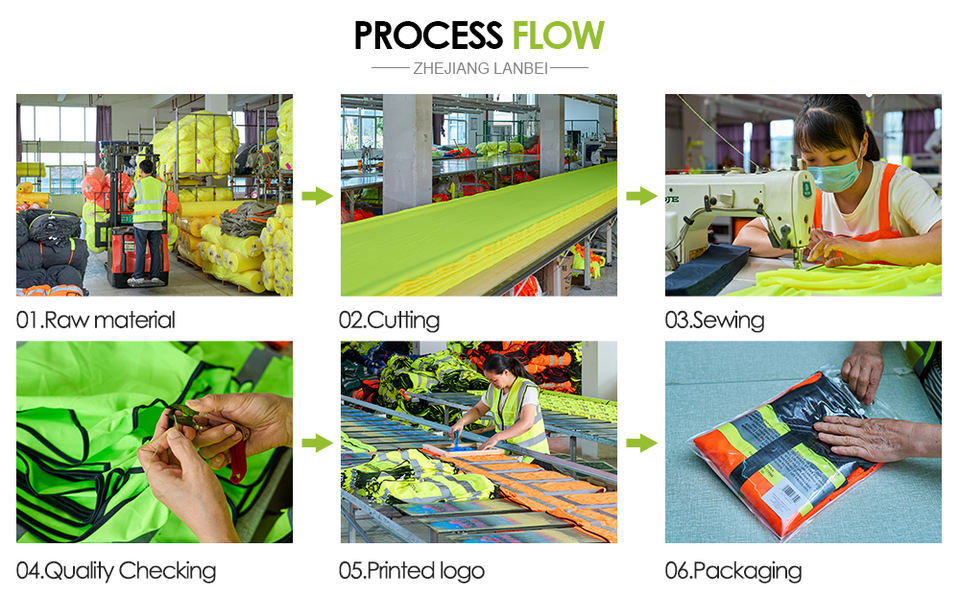 PROCESS FLOW

ZHEJIANG LANBEI

01.Raw material

02.Cutting

03.Sewing

04.Quality Checking

05.Printed logo

06.Packaging